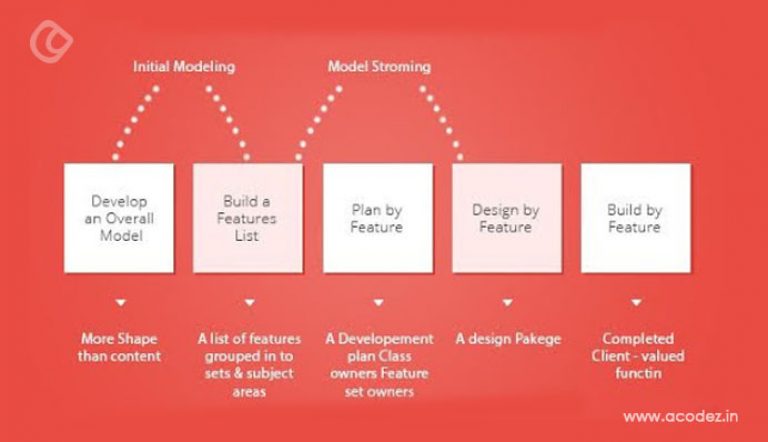 Initial Modeling

Model Stroming

Develop an Overall Model

Build a Features List

Plan by Feature

Design by Feature

Build by Feature

More Shape than content

A list of features grouped in to sets & subject areas

A Developement plan Class owners Feature set owners

A design Pakege

Completed Client - valued functin

www.acodez.in